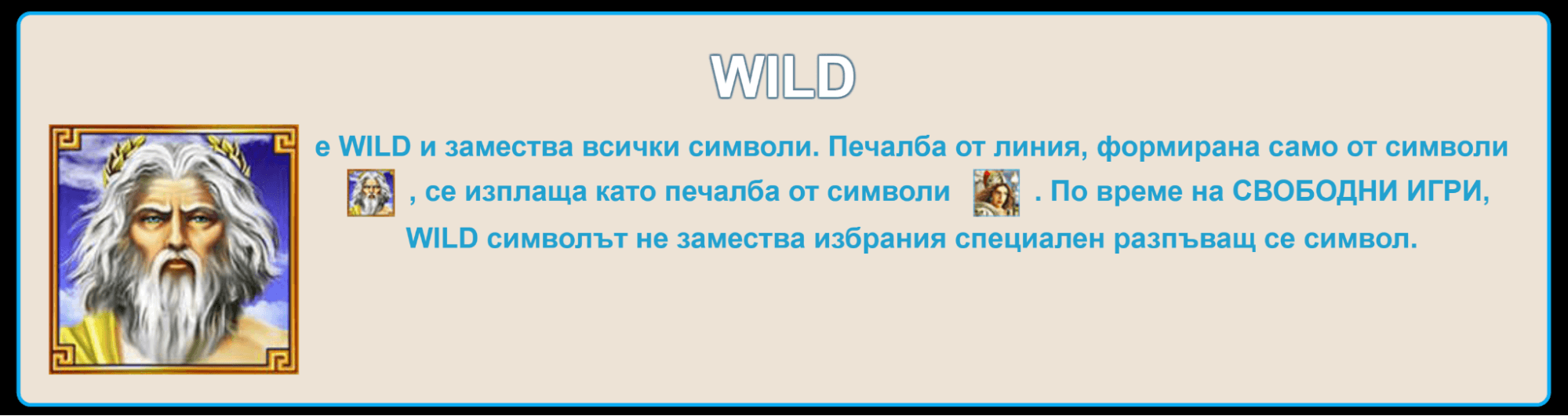 WILD

е WILD и замества всички символи. Печалба от линия, формирана само от символи , се изплаща като печалба от символи . По време на СВОБОДНИ ИГРИ, WILD символът не замества избрания специален разпъващ се символ.